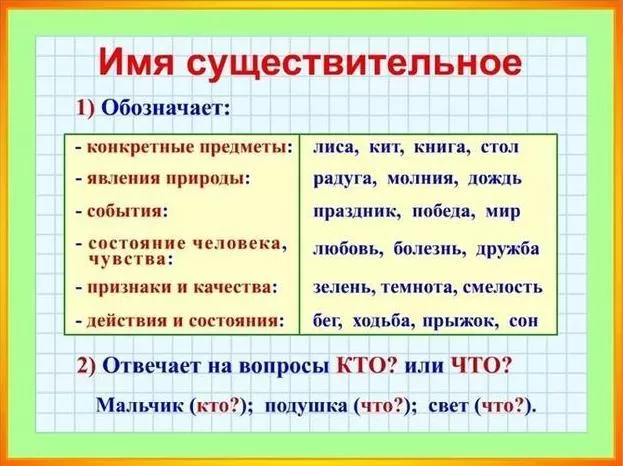 Имя существительное

1) Обозначает:

| | |
|---|---|
| - конкретные предметы: | лиса, кит, книга, стол |
| - явления природы: | радуга, молния, дождь |
| - события: | праздник, победа, мир |
| - состояние человека, чувства: | любовь, болезнь, дружба |
| - признаки и качества: | зелень, темнота, смелость |
| - действия и состояния: | бег, ходьба, прыжок, сон |

2) Отвечает на вопросы КТО? или ЧТО?

Мальчик (кто?); подушка (что?); свет (что?).